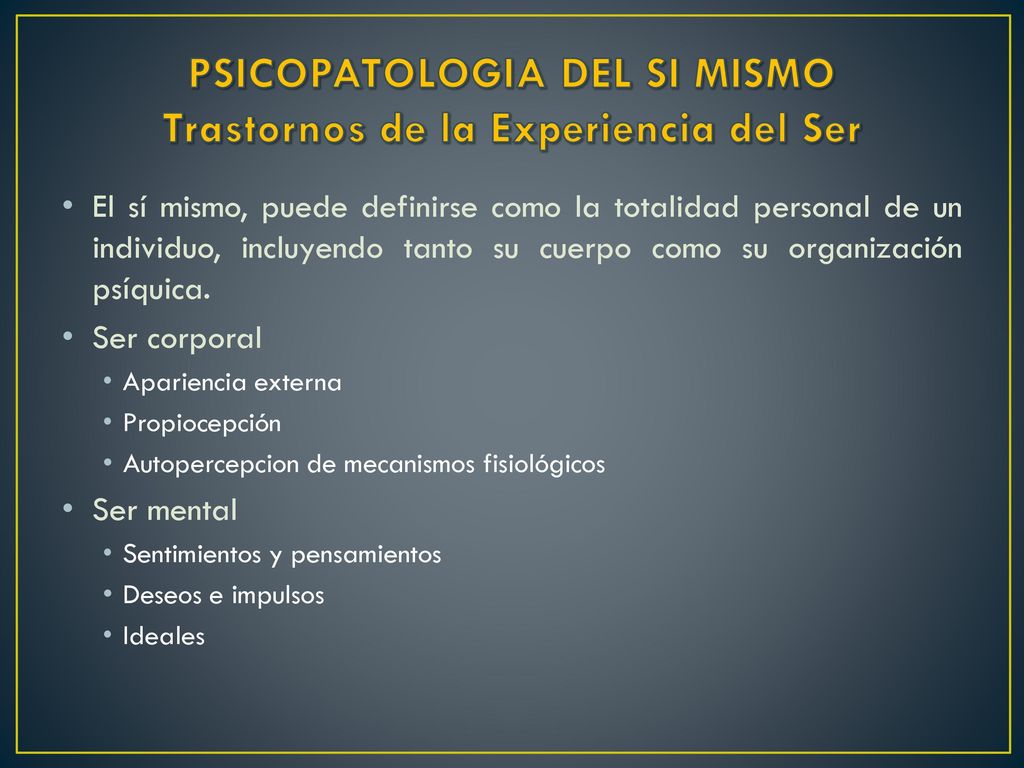 PSICOPATOLOGIA DEL SI MISMO
Trastornos de la Experiencia del Ser

• El sí mismo, puede definirse como la totalidad personal de un individuo, incluyendo tanto su cuerpo como su organización psíquica.
• Ser corporal
  • Apariencia externa
  • Propiocepción
  • Autopercepcion de mecanismos fisiológicos
• Ser mental
  • Sentimientos y pensamientos
  • Deseos e impulsos
  • Ideales